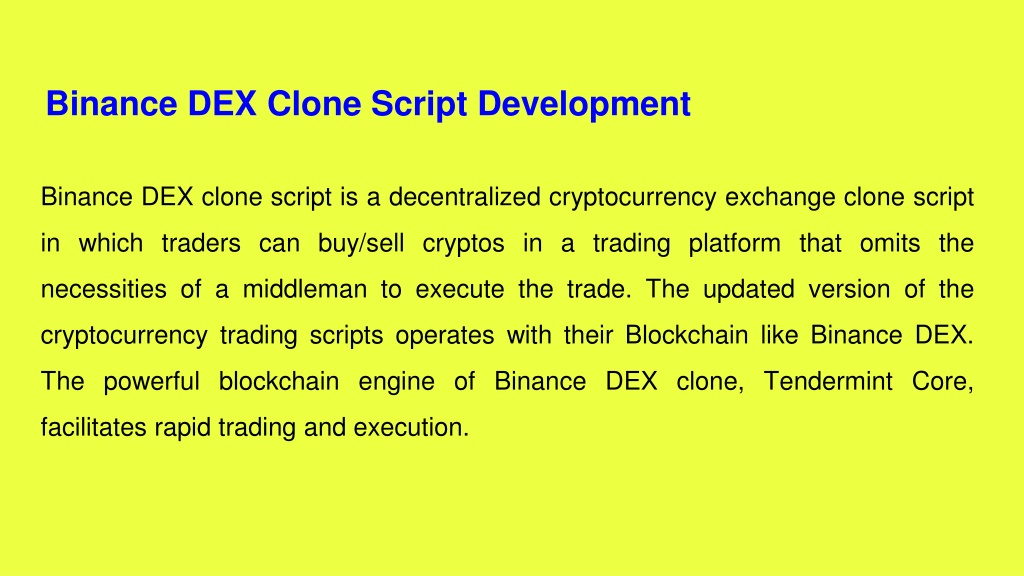 Binance DEX Clone Script Development

Binance DEX clone script is a decentralized cryptocurrency exchange clone script in which traders can buy/sell cryptos in a trading platform that omits the necessities of a middleman to execute the trade. The updated version of the cryptocurrency trading scripts operates with their Blockchain like Binance DEX. The powerful blockchain engine of Binance DEX clone, Tendermint Core, facilitates rapid trading and execution.